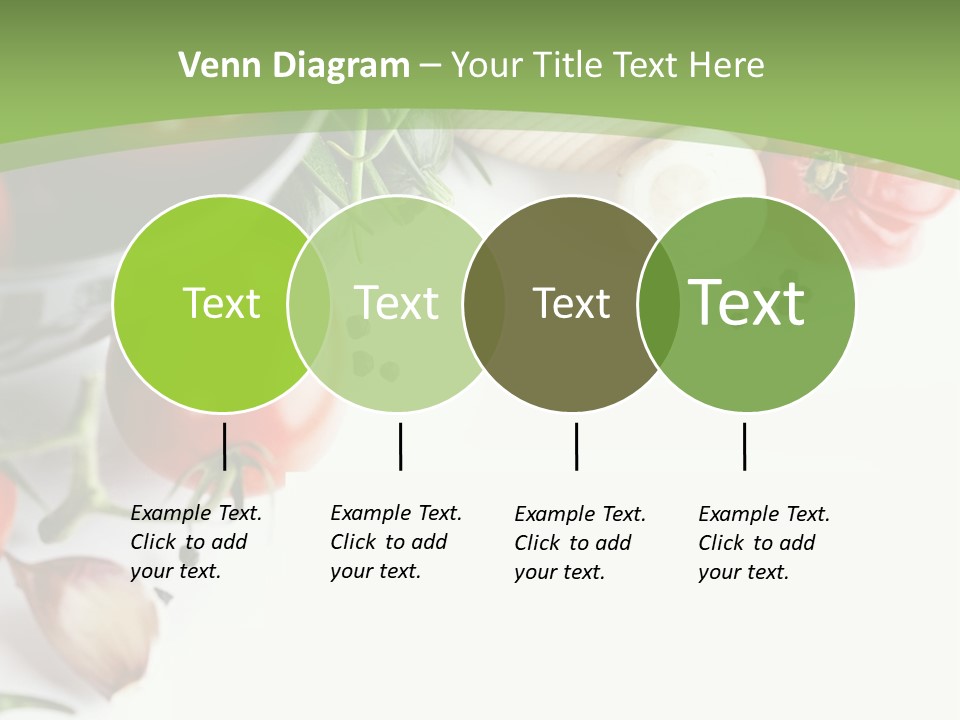 Venn Diagram – Your Title Text Here

Text

Text

Text

Text

Example Text. Click to add your text.

Example Text. Click to add your text.

Example Text. Click to add your text.

Example Text. Click to add your text.